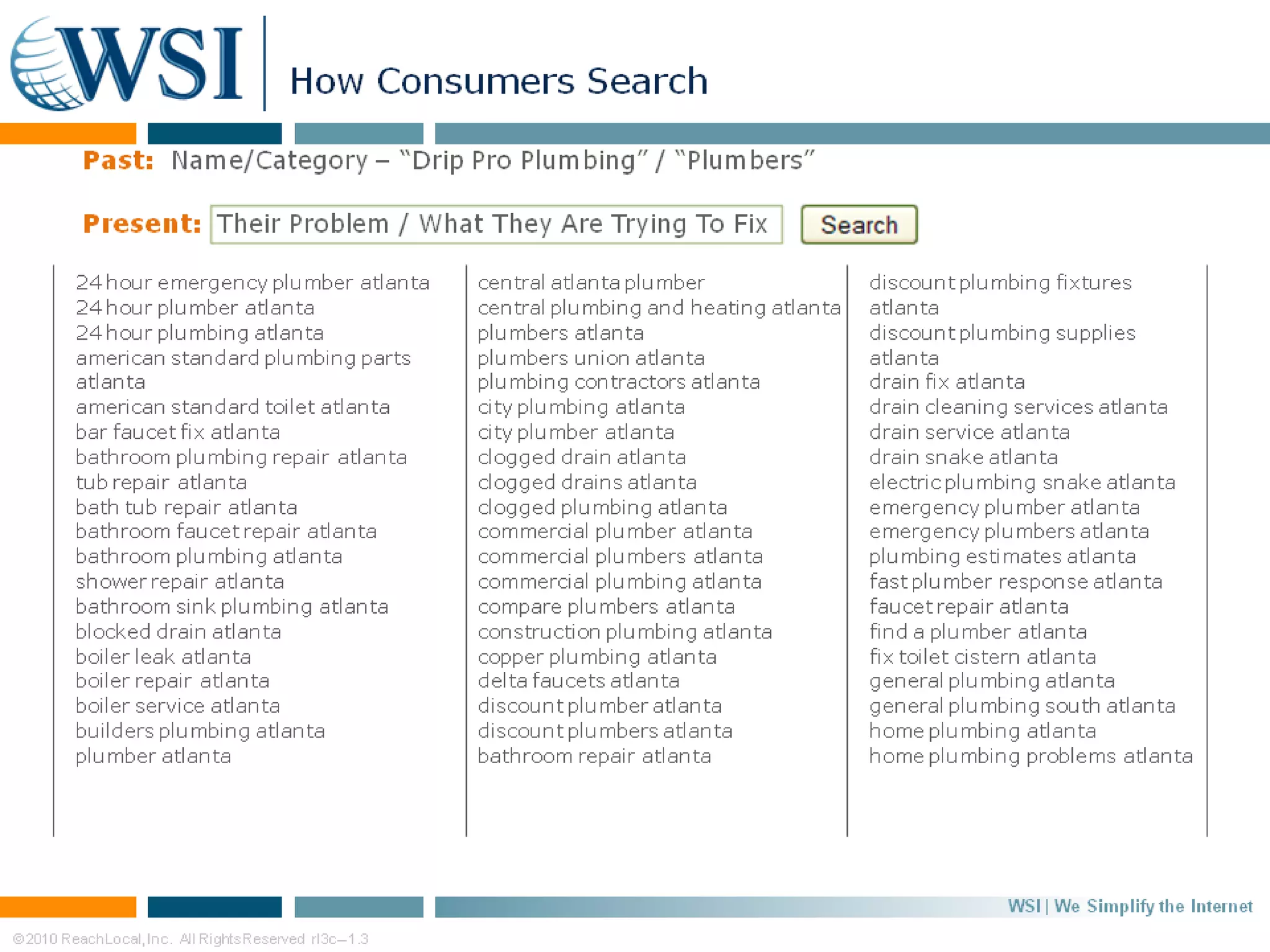 WSI

How Consumers Search

Past: Name/Category – "Drip Pro Plumbing" / "Plumbers"

Present: Their Problem / What They Are Trying To Fix Search

24 hour emergency plumber atlanta
24 hour plumber atlanta
24 hour plumbing atlanta
american standard plumbing parts atlanta
american standard toilet atlanta
bar faucet fix atlanta
bathroom plumbing repair atlanta
tub repair atlanta
bath tub repair atlanta
bathroom faucet repair atlanta
bathroom plumbing atlanta
shower repair atlanta
bathroom sink plumbing atlanta
blocked drain atlanta
boiler leak atlanta
boiler repair atlanta
boiler service atlanta
builders plumbing atlanta
plumber atlanta

central atlanta plumber
central plumbing and heating atlanta
plumbers atlanta
plumbers union atlanta
plumbing contractors atlanta
city plumbing atlanta
city plumber atlanta
clogged drain atlanta
clogged drains atlanta
clogged plumbing atlanta
commercial plumber atlanta
commercial plumbers atlanta
commercial plumbing atlanta
compare plumbers atlanta
construction plumbing atlanta
copper plumbing atlanta
delta faucets atlanta
discount plumber atlanta
discount plumbers atlanta
bathroom repair atlanta

discount plumbing fixtures atlanta
discount plumbing supplies atlanta
drain fix atlanta
drain cleaning services atlanta
drain service atlanta
drain snake atlanta
electric plumbing snake atlanta
emergency plumber atlanta
emergency plumbers atlanta
plumbing estimates atlanta
fast plumber response atlanta
faucet repair atlanta
find a plumber atlanta
fix toilet cistern atlanta
general plumbing atlanta
general plumbing south atlanta
home plumbing atlanta
home plumbing problems atlanta

WSI | We Simplify the Internet

©2010 ReachLocal, Inc. All Rights Reserved rl3c–1.3